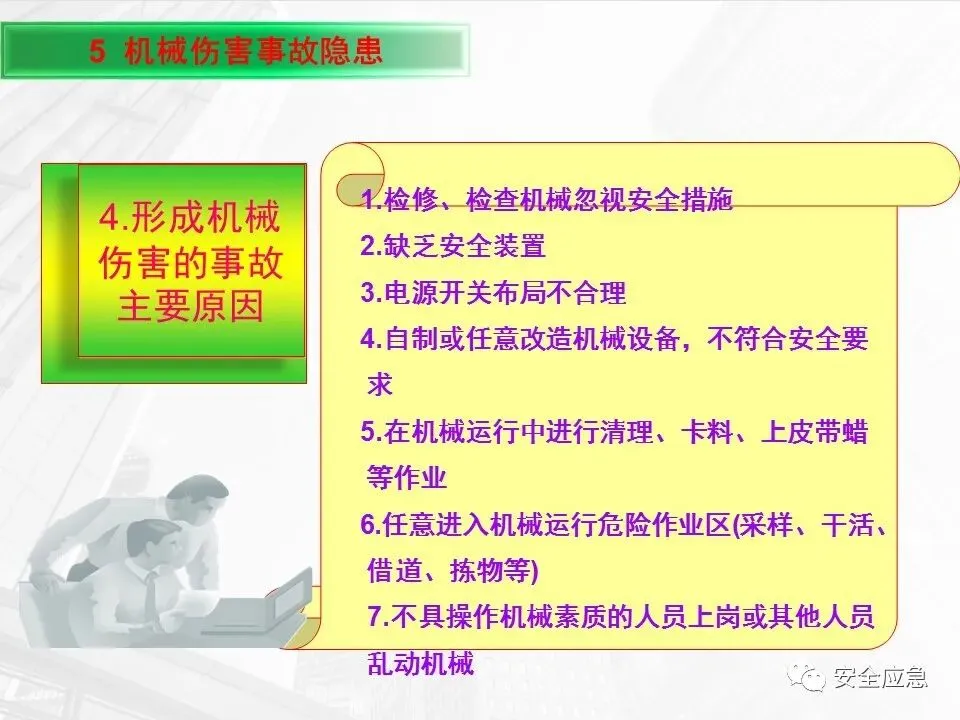 5 机械伤害事故隐患

4.形成机械伤害的事故主要原因

1.检修、检查机械忽视安全措施
2.缺乏安全装置
3.电源开关布局不合理
4.自制或任意改造机械设备，不符合安全要求
5.在机械运行中进行清理、卡料、上皮带蜡等作业
6.任意进入机械运行危险作业区(采样、干活、借道、拣物等)
7.不具操作机械素质的人员上岗或其他人员乱动机械

安全应急